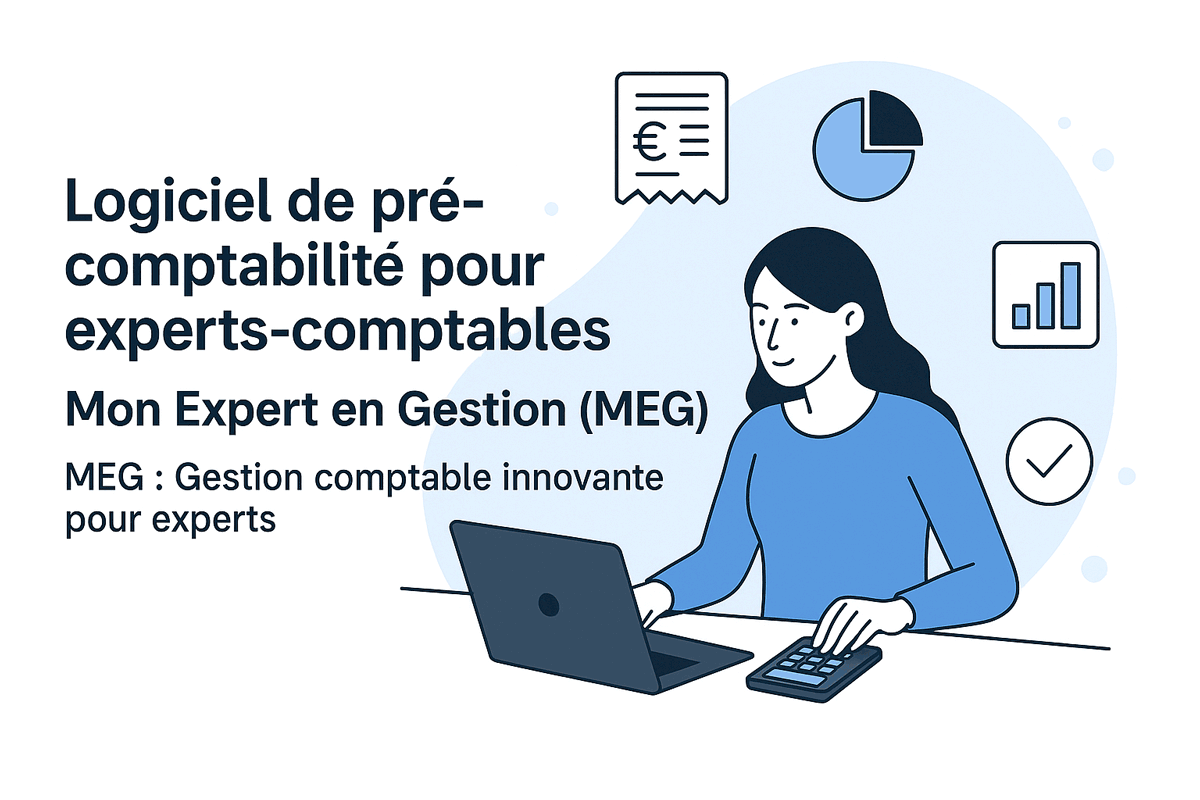 Logiciel de pré-comptabilité pour experts-comptables

Mon Expert en Gestion (MEG)

MEG : Gestion comptable innovante pour experts

€